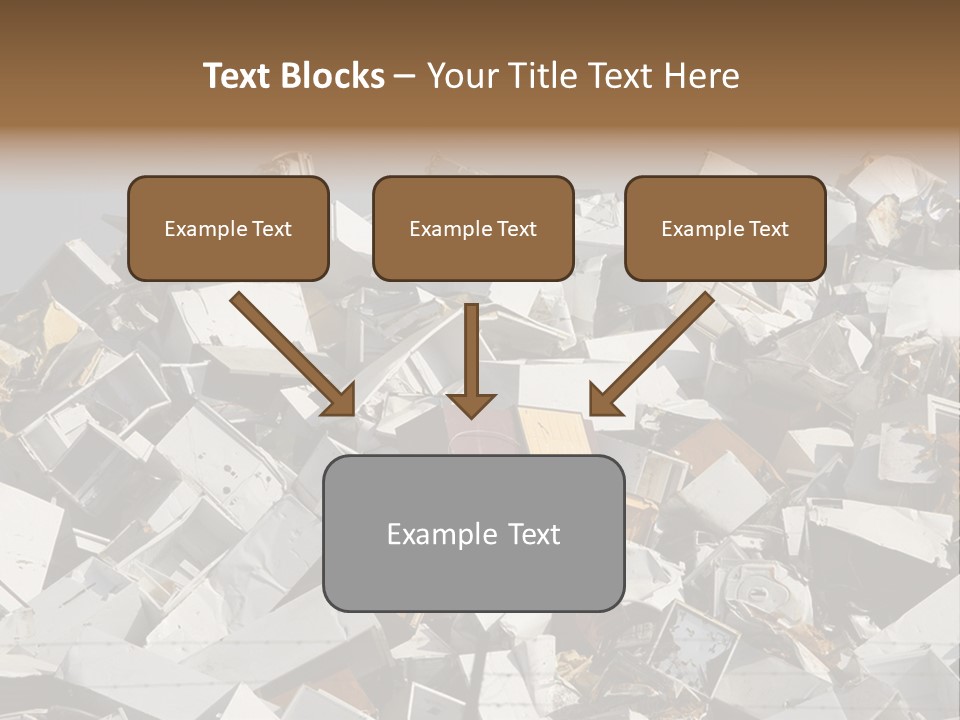 Text Blocks – Your Title Text Here

Example Text

Example Text

Example Text

Example Text